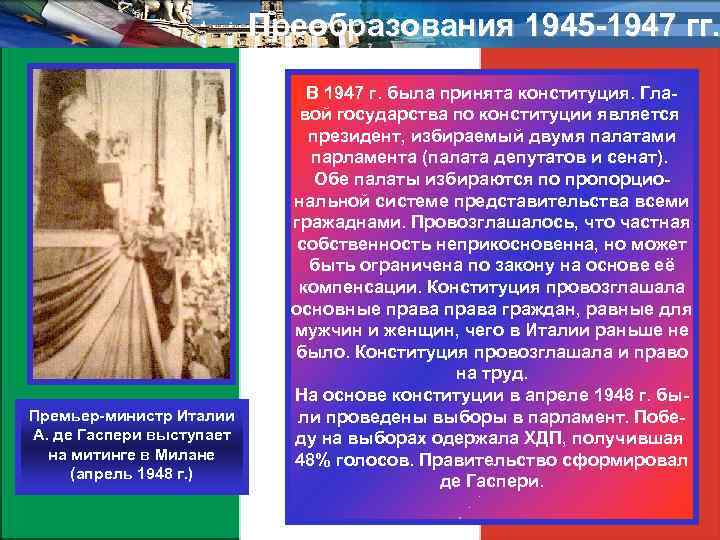 Преобразования 1945-1947 гг.

Премьер-министр Италии А. де Гаспери выступает на митинге в Милане (апрель 1948 г.)

В 1947 г. была принята конституция. Главой государства по конституции является президент, избираемый двумя палатами парламента (палата депутатов и сенат). Обе палаты избираются по пропорциональной системе представительства всеми гражданами. Провозглашалось, что частная собственность неприкосновенна, но может быть ограничена по закону на основе её компенсации. Конституция провозглашала основные права права граждан, равные для мужчин и женщин, чего в Италии раньше не было. Конституция провозглашала и право на труд.
На основе конституции в апреле 1948 г. были проведены выборы в парламент. Победу на выборах одержала ХДП, получившая 48% голосов. Правительство сформировал де Гаспери.